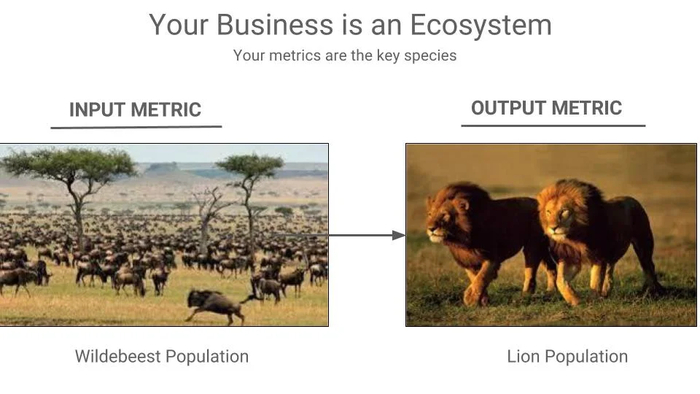 Your Business is an Ecosystem
Your metrics are the key species

INPUT METRIC

OUTPUT METRIC

Wildebeest Population

Lion Population